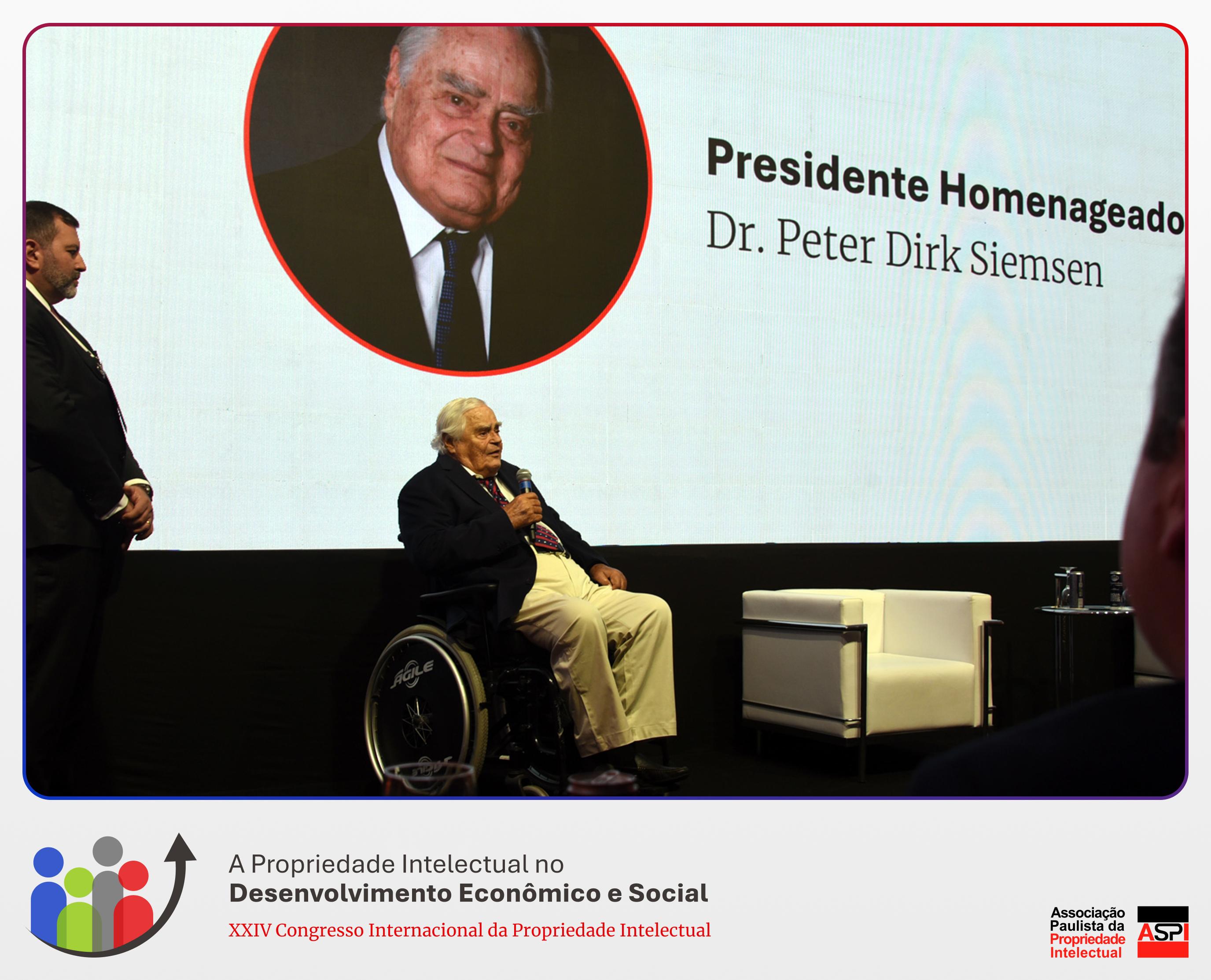 Presidente Homenageado
Dr. Peter Dirk Siemsen

AGILE

A Propriedade Intelectual no
Desenvolvimento Econômico e Social
XXIV Congresso Internacional da Propriedade Intelectual

Associação Paulista da Propriedade Intelectual
ASPI